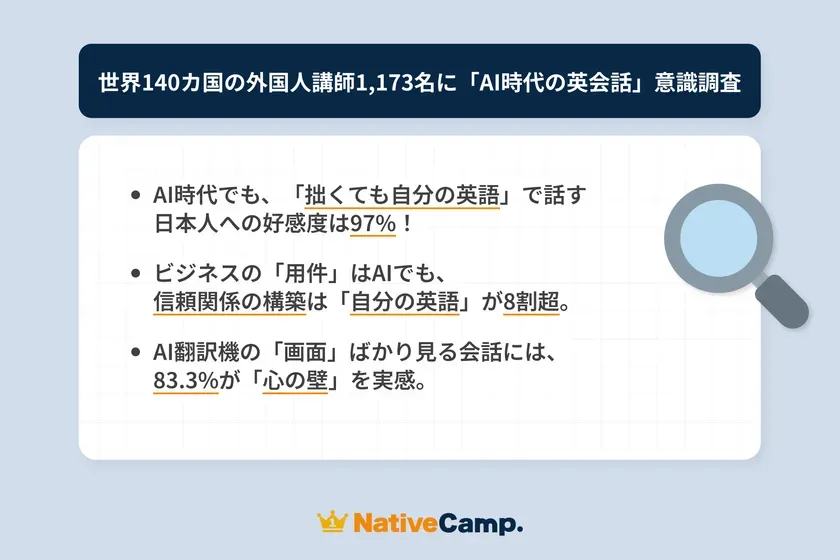 世界140カ国の外国人講師1,173名に「AI時代の英会話」意識調査

• AI時代でも、「拙くても自分の英語」で話す日本人への好感度は97%！

• ビジネスの「用件」はAIでも、信頼関係の構築は「自分の英語」が8割超。

• AI翻訳機の「画面」ばかり見る会話には、83.3%が「心の壁」を実感。

NativeCamp.